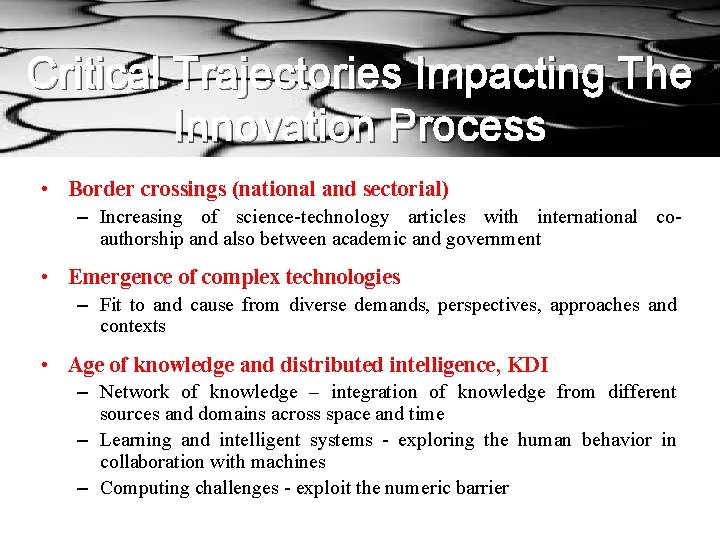 Critical Trajectories Impacting The Innovation Process

• Border crossings (national and sectorial)
– Increasing of science-technology articles with international co-authorship and also between academic and government

• Emergence of complex technologies
– Fit to and cause from diverse demands, perspectives, approaches and contexts

• Age of knowledge and distributed intelligence, KDI
– Network of knowledge – integration of knowledge from different sources and domains across space and time
– Learning and intelligent systems - exploring the human behavior in collaboration with machines
– Computing challenges - exploit the numeric barrier